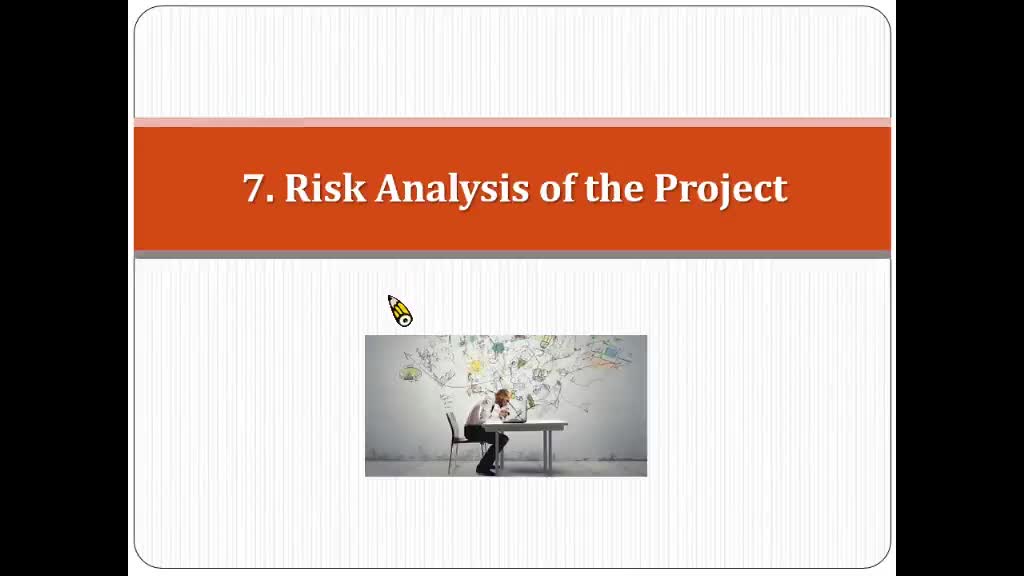 7. Risk Analysis of the Project